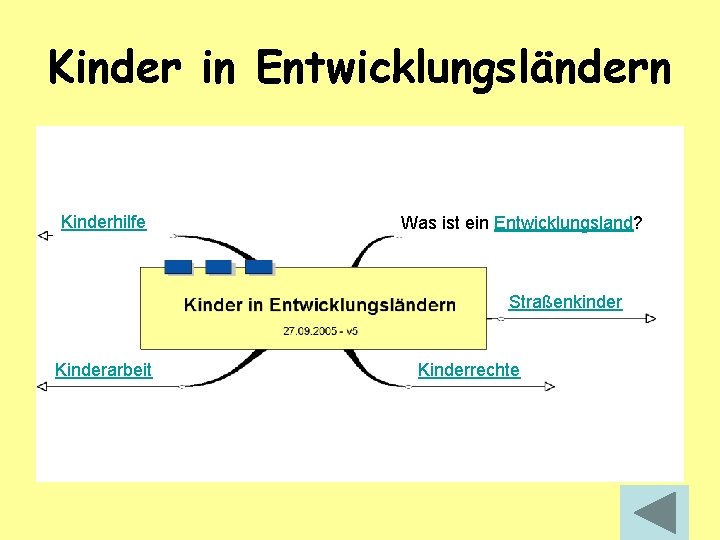 Kinder in Entwicklungsländern

Kinderhilfe

Was ist ein Entwicklungsland?

Kinder in Entwicklungsländern

27.09.2005 - v5

Straßenkinder

Kinderarbeit

Kinderrechte